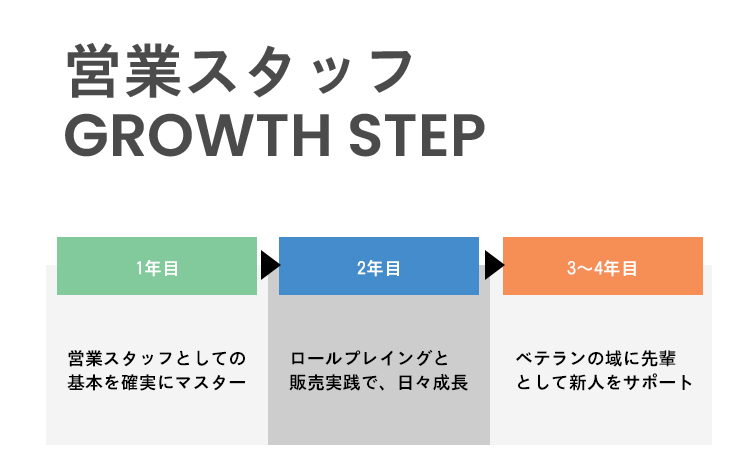 営業スタッフ
GROWTH STEP

1年目

営業スタッフとしての基本を確実にマスター

2年目

ロールプレイングと販売実践で、日々成長

3〜4年目

ベテランの域に先輩として新人をサポート